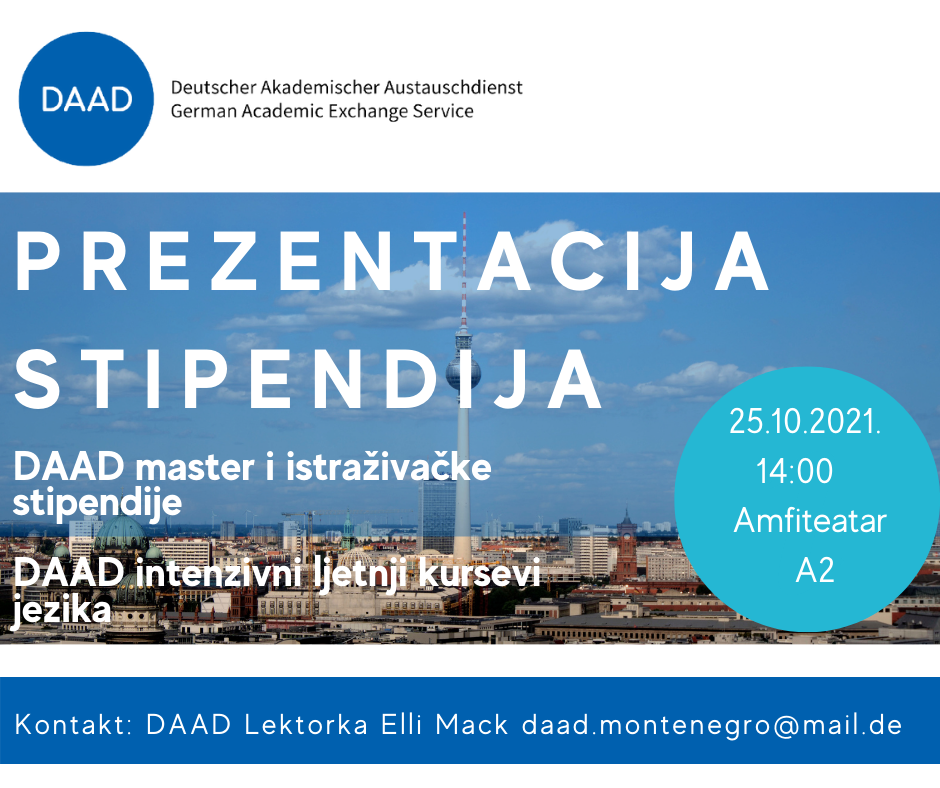 DAAD

Deutscher Akademischer Austauschdienst
German Academic Exchange Service

PREZENTACIJA STIPENDIJA

DAAD master i istraživačke stipendije

DAAD intenzivni ljetnji kursevi jezika

25.10.2021.
14:00
Amfiteatar A2

Kontakt: DAAD Lektorka Elli Mack daad.montenegro@mail.de